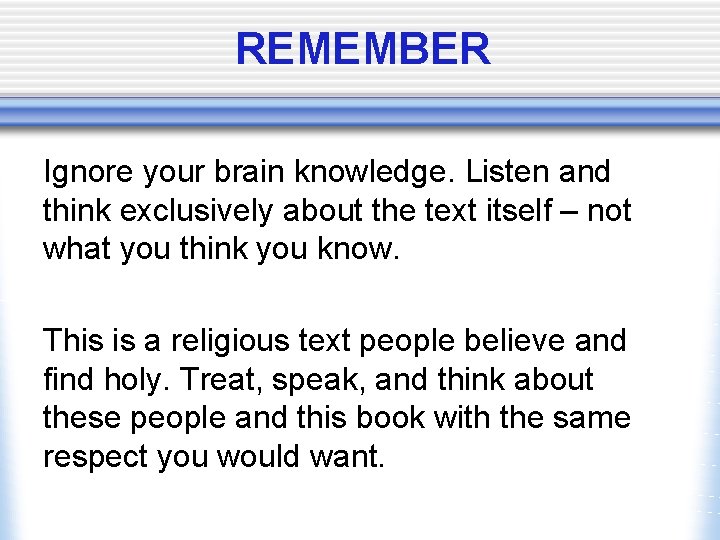 REMEMBER

Ignore your brain knowledge. Listen and think exclusively about the text itself – not what you think you know.

This is a religious text people believe and find holy. Treat, speak, and think about these people and this book with the same respect you would want.